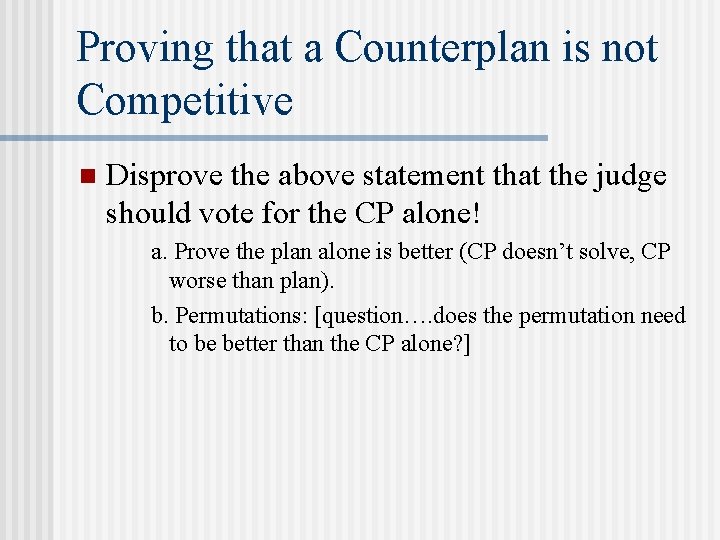 Proving that a Counterplan is not Competitive

Disprove the above statement that the judge should vote for the CP alone!

a. Prove the plan alone is better (CP doesn’t solve, CP worse than plan).

b. Permutations: [question….does the permutation need to be better than the CP alone?]